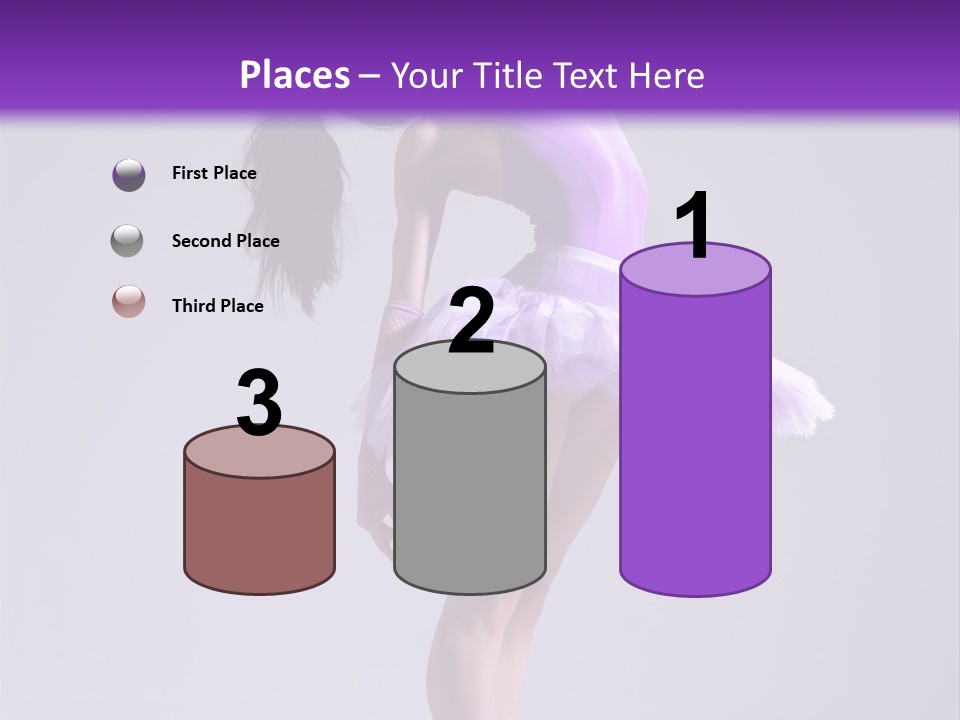 Places – Your Title Text Here

First Place

Second Place

Third Place

3

2

1